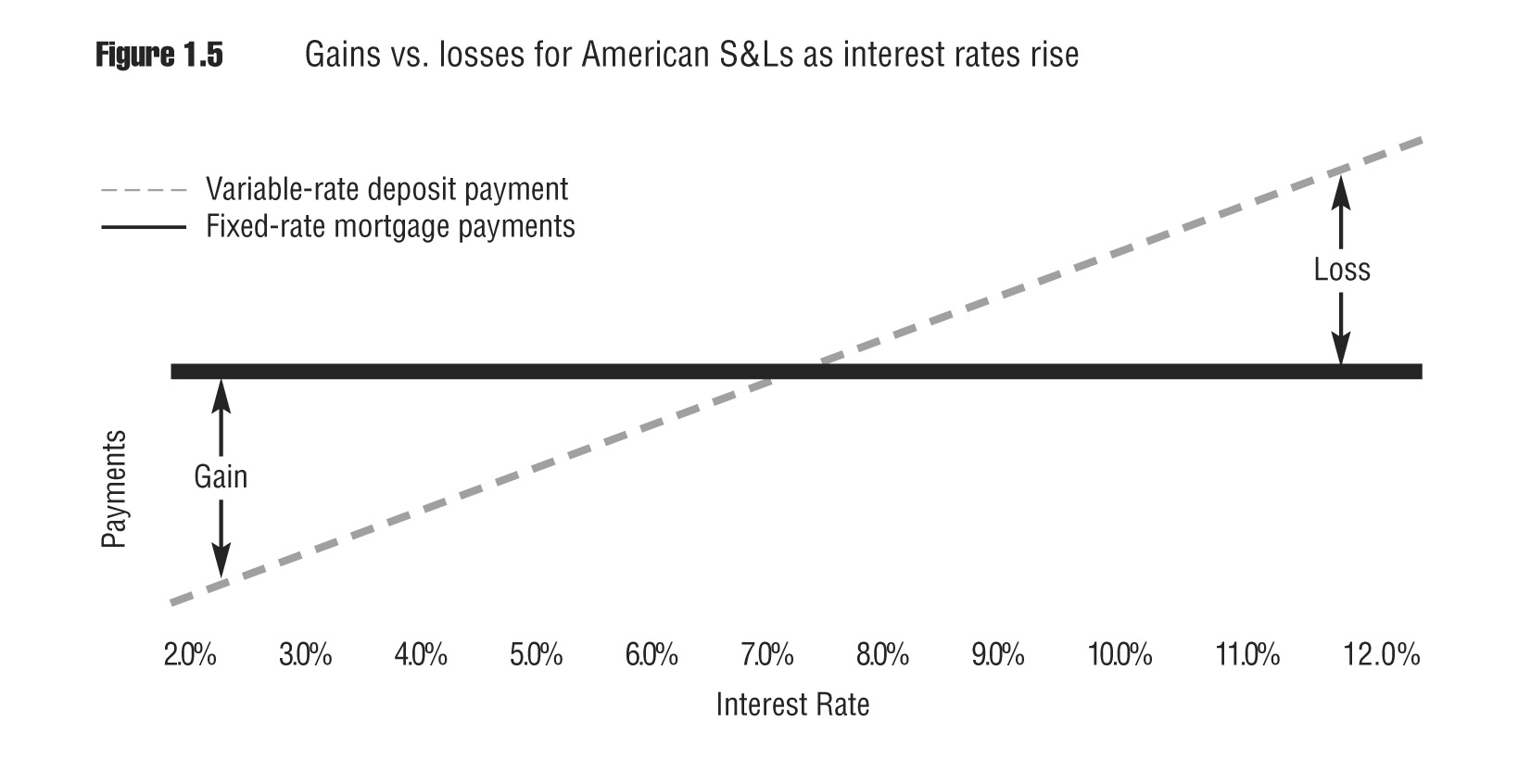 Figure 1.5 Gains vs. losses for American S&Ls as interest rates rise

Variable-rate deposit payment
Fixed-rate mortgage payments

Loss

Gain

Payments

2.0% 3.0% 4.0% 5.0% 6.0% 7.0% 8.0% 9.0% 10.0% 11.0% 12.0%

Interest Rate